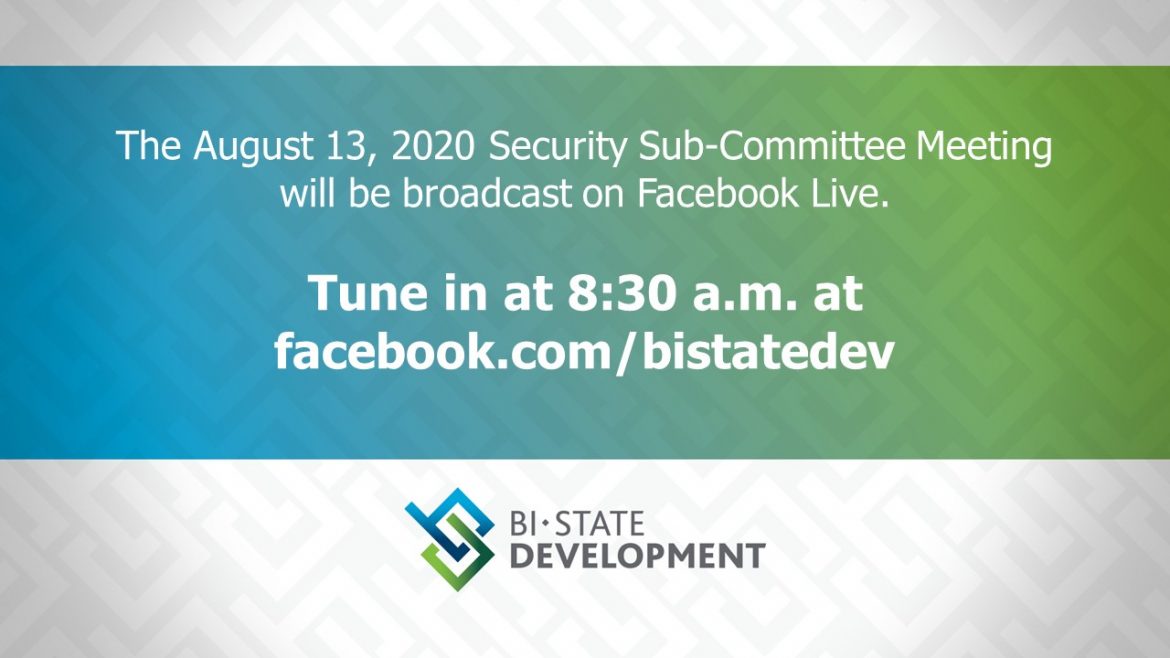 The August 13, 2020 Security Sub-Committee Meeting will be broadcast on Facebook Live.

Tune in at 8:30 a.m. at facebook.com/bistatedev

BI·STATE
DEVELOPMENT